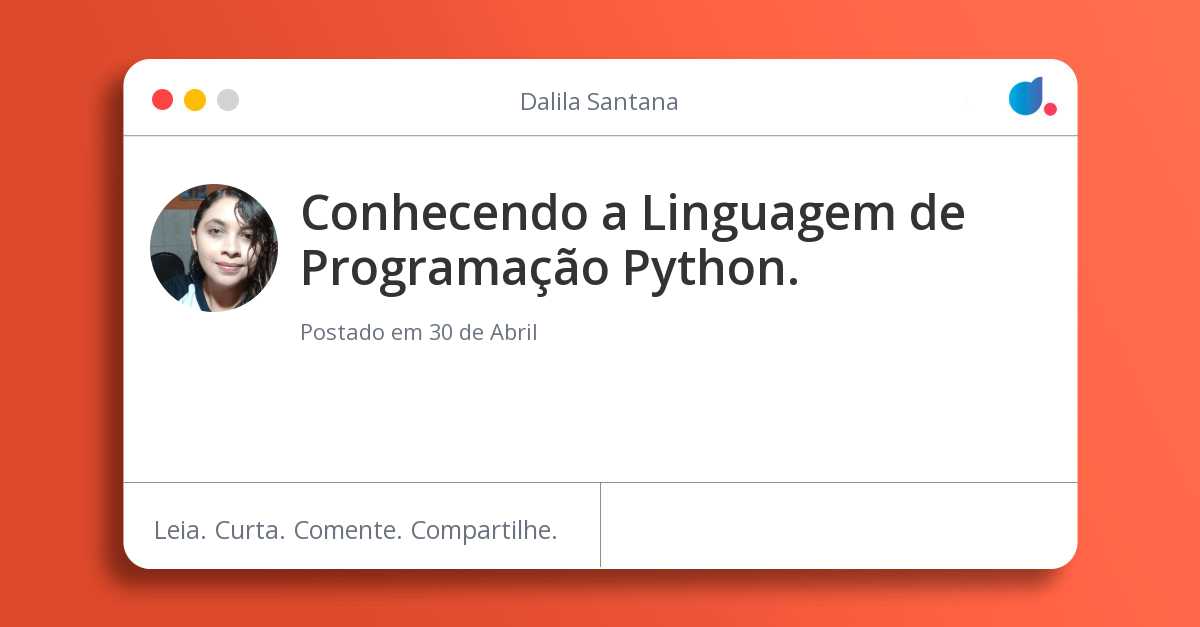 Dalila Santana

Conhecendo a Linguagem de Programação Python.

Postado em 30 de Abril

Leia. Curta. Comente. Compartilhe.